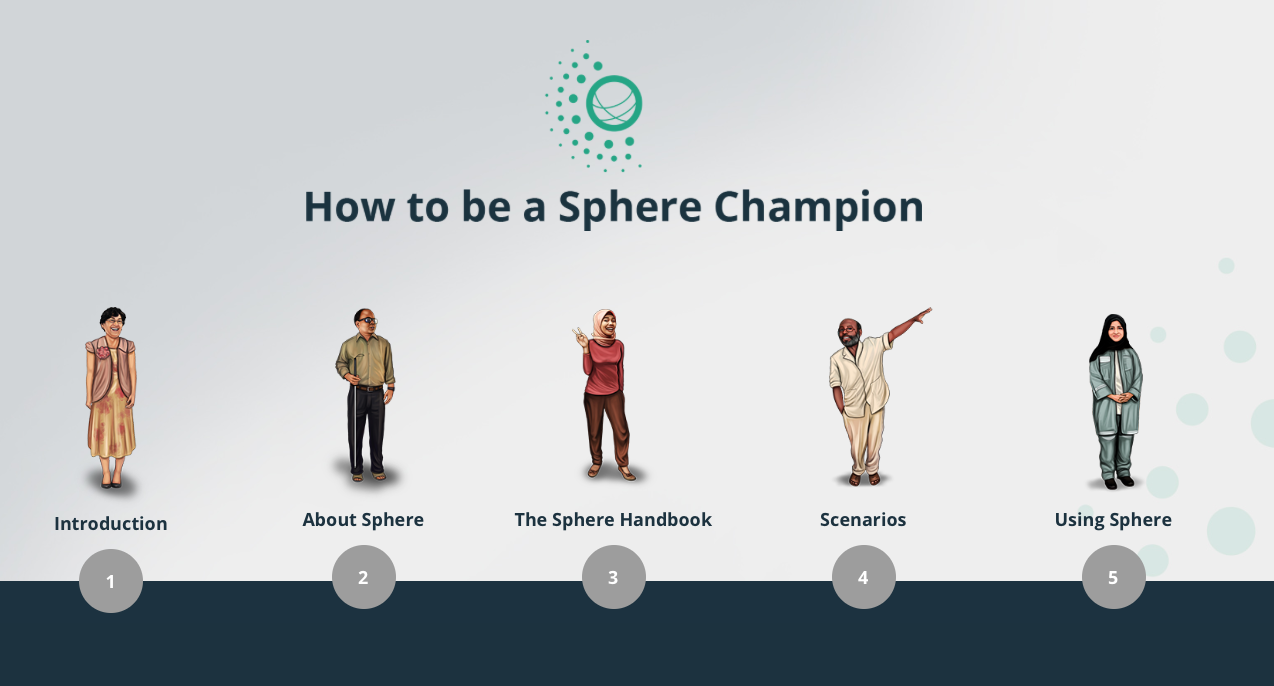 How to be a Sphere Champion

Introduction
1

About Sphere
2

The Sphere Handbook
3

Scenarios
4

Using Sphere
5